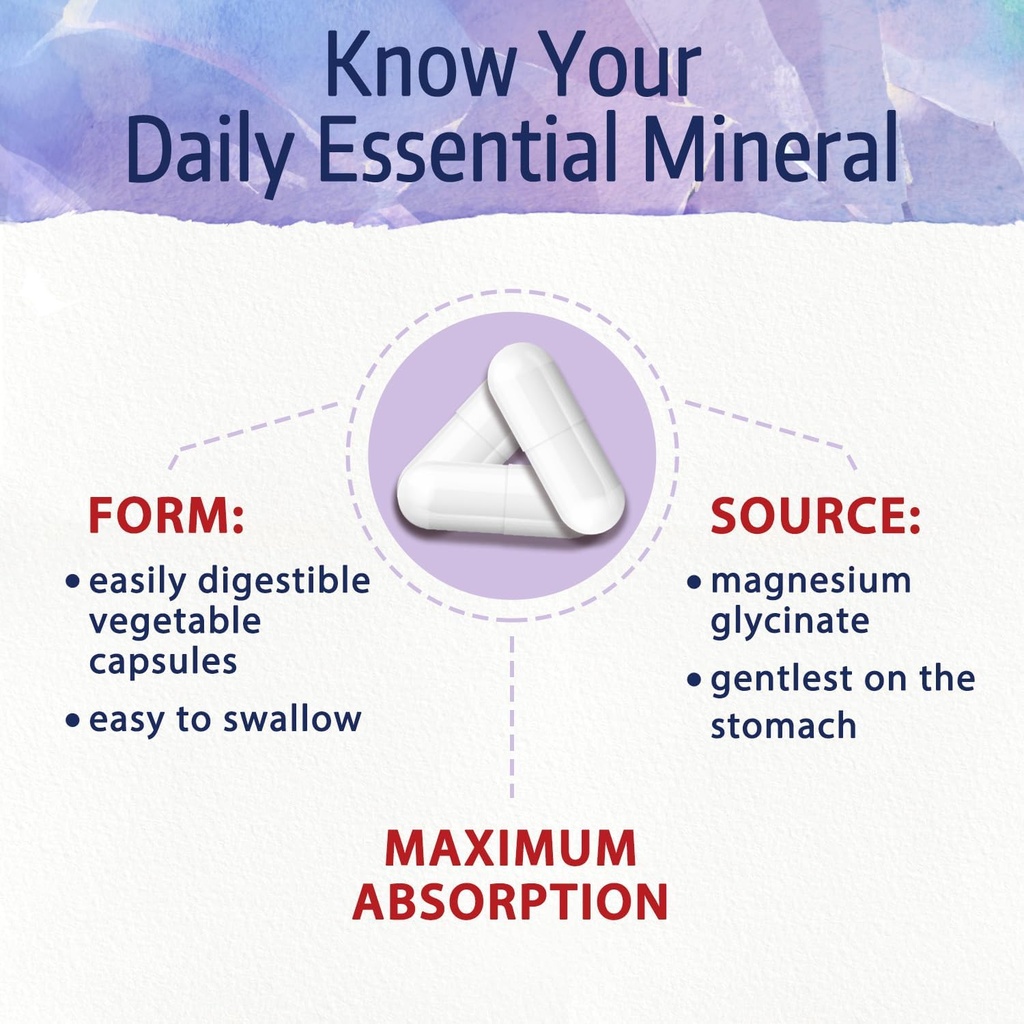 Know Your
Daily Essential Mineral

FORM:
• easily digestible vegetable capsules
• easy to swallow

SOURCE:
• magnesium glycinate
• gentlest on the stomach

MAXIMUM ABSORPTION